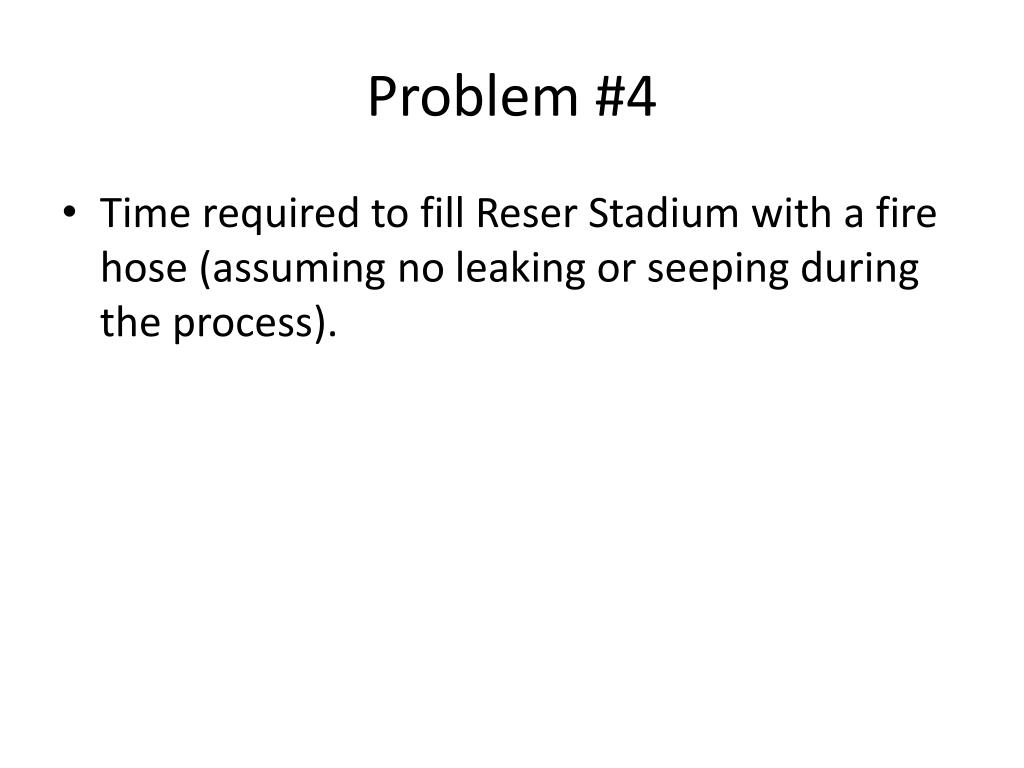 Problem #4

• Time required to fill Reser Stadium with a fire hose (assuming no leaking or seeping during the process).